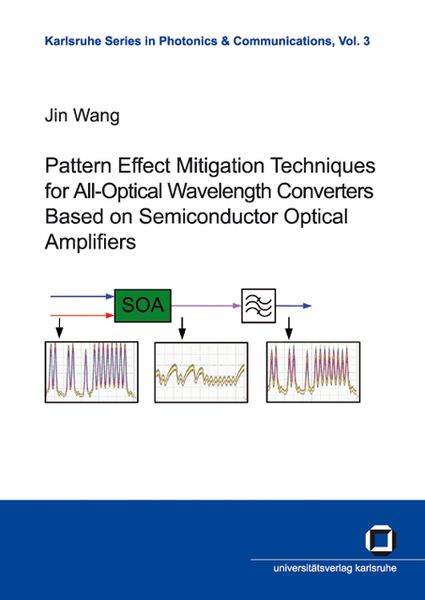 Karlsruhe Series in Photonics & Communications, Vol. 3

Jin Wang

Pattern Effect Mitigation Techniques for All-Optical Wavelength Converters Based on Semiconductor Optical Amplifiers

SOA

universitätsverlag karlsruhe